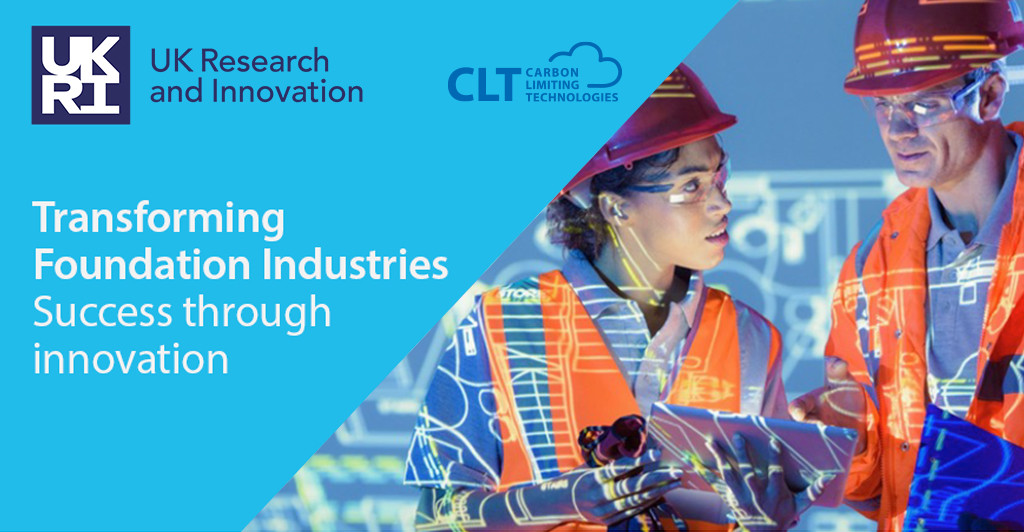 UK RI
UK Research and Innovation

CLT CARBON LIMITING TECHNOLOGIES

Transforming Foundation Industries
Success through innovation